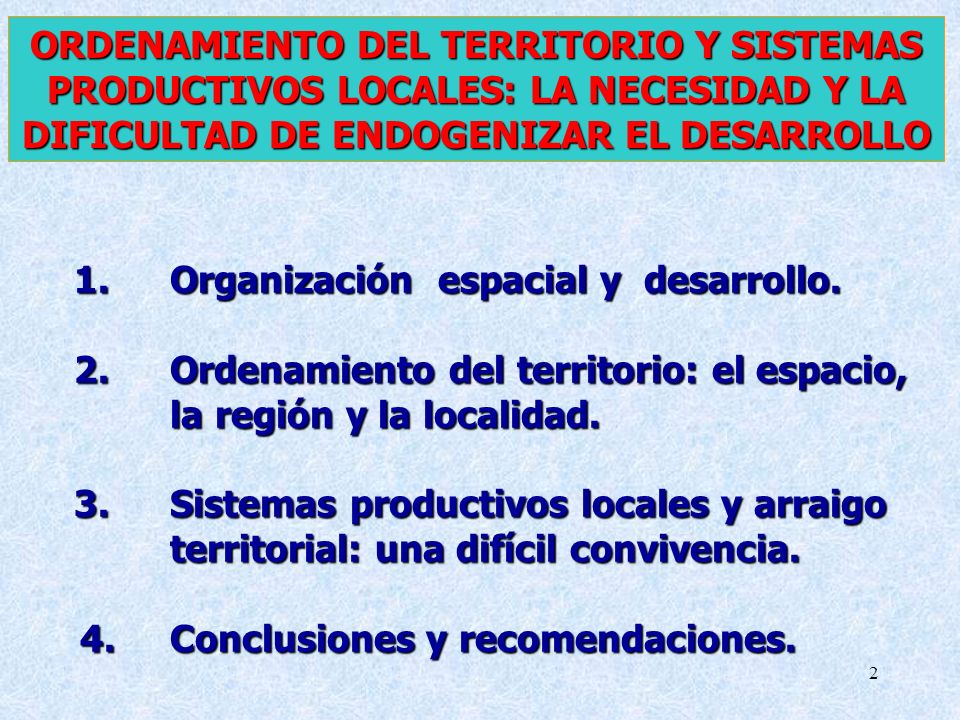 ORDENAMIENTO DEL TERRITORIO Y SISTEMAS PRODUCTIVOS LOCALES: LA NECESIDAD Y LA DIFICULTAD DE ENDOGENIZAR EL DESARROLLO

1. Organización espacial y desarrollo.

2. Ordenamiento del territorio: el espacio, la región y la localidad.

3. Sistemas productivos locales y arraigo territorial: una difícil convivencia.

4. Conclusiones y recomendaciones.

2